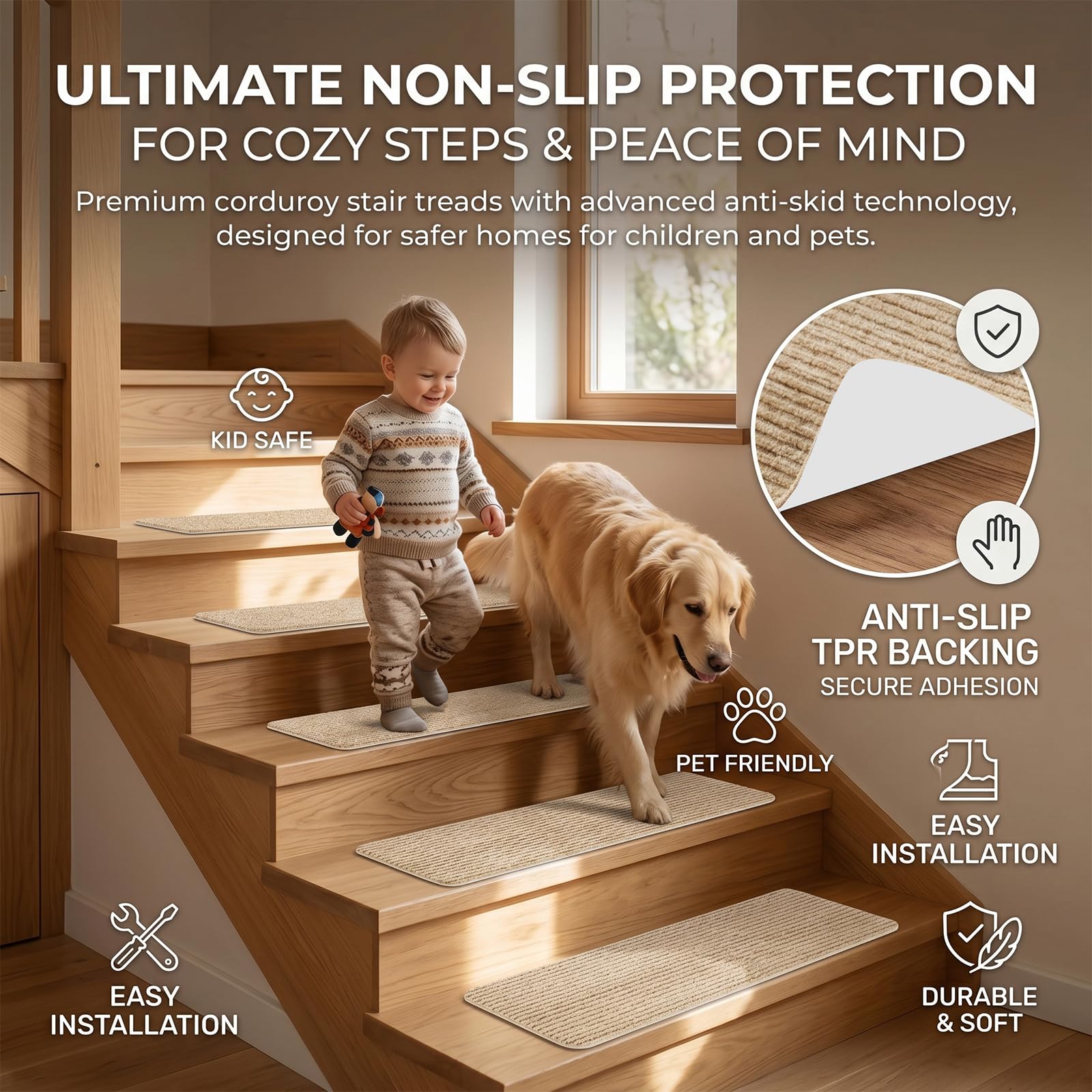 ULTIMATE NON-SLIP PROTECTION
FOR COZY STEPS & PEACE OF MIND

Premium corduroy stair treads with advanced anti-skid technology, designed for safer homes for children and pets.

KID SAFE

ANTI-SLIP
TPR BACKING
SECURE ADHESION

PET FRIENDLY

EASY
INSTALLATION

EASY
INSTALLATION

DURABLE
& SOFT